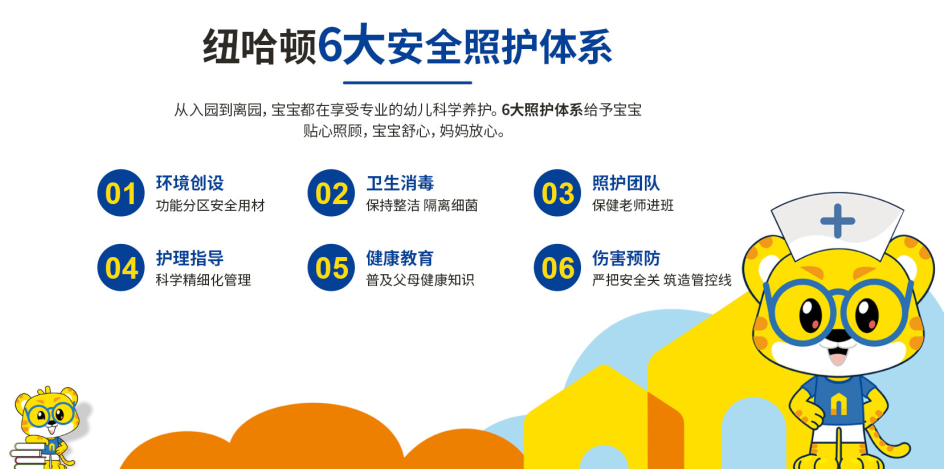 纽哈顿6大安全照护体系

从入园到离园，宝宝都在享受专业的幼儿科学养护。6大照护体系给予宝宝贴心照顾，宝宝舒心，妈妈放心。

01 环境创设
功能分区安全用材

02 卫生消毒
保持整洁 隔离细菌

03 照护团队
保健老师进班

04 护理指导
科学精细化管理

05 健康教育
普及父母健康知识

06 伤害预防
严把安全关 筑造管控线